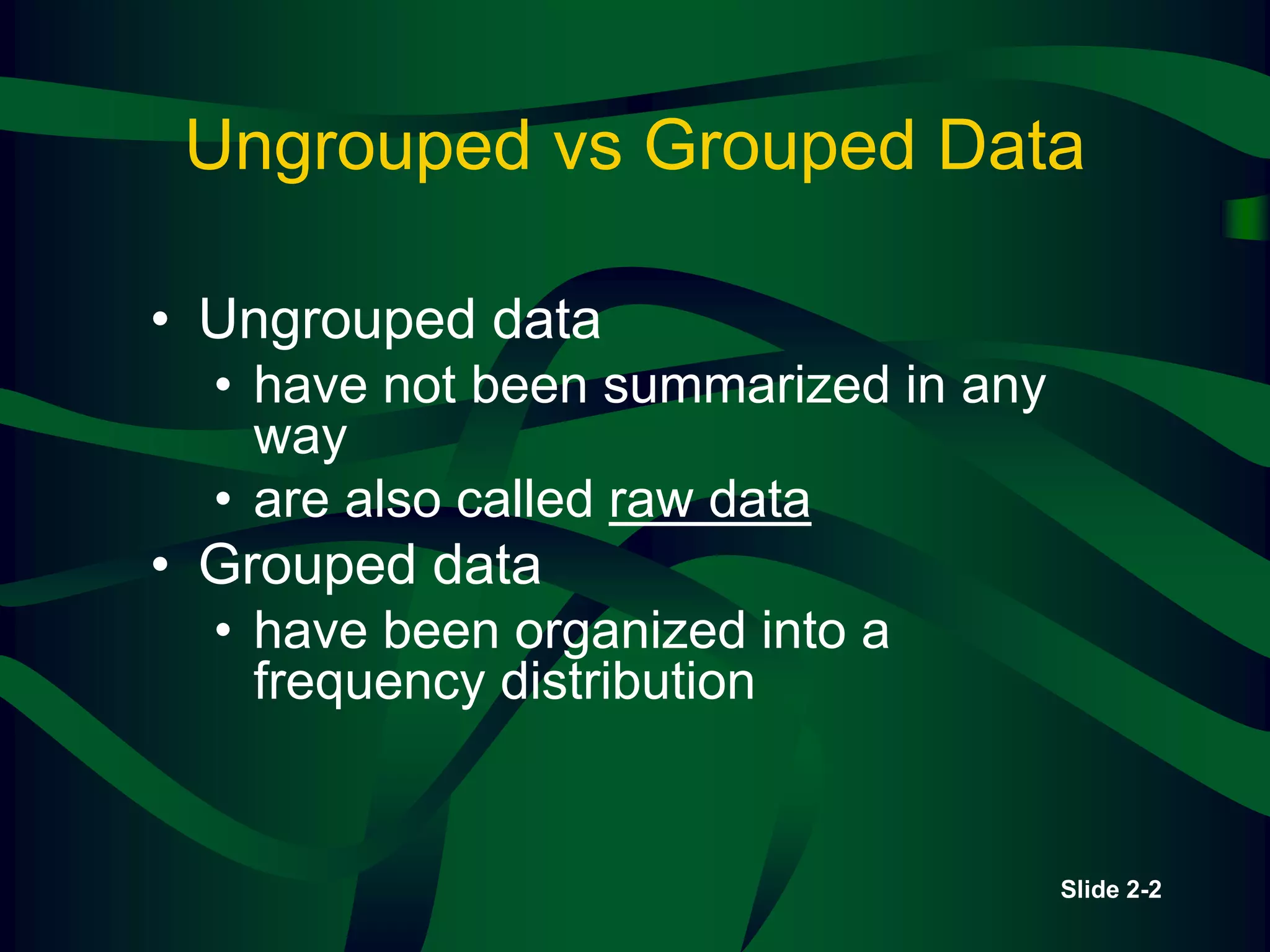 Ungrouped vs Grouped Data

• Ungrouped data
  • have not been summarized in any way
  • are also called raw data
• Grouped data
  • have been organized into a frequency distribution

Slide 2-2